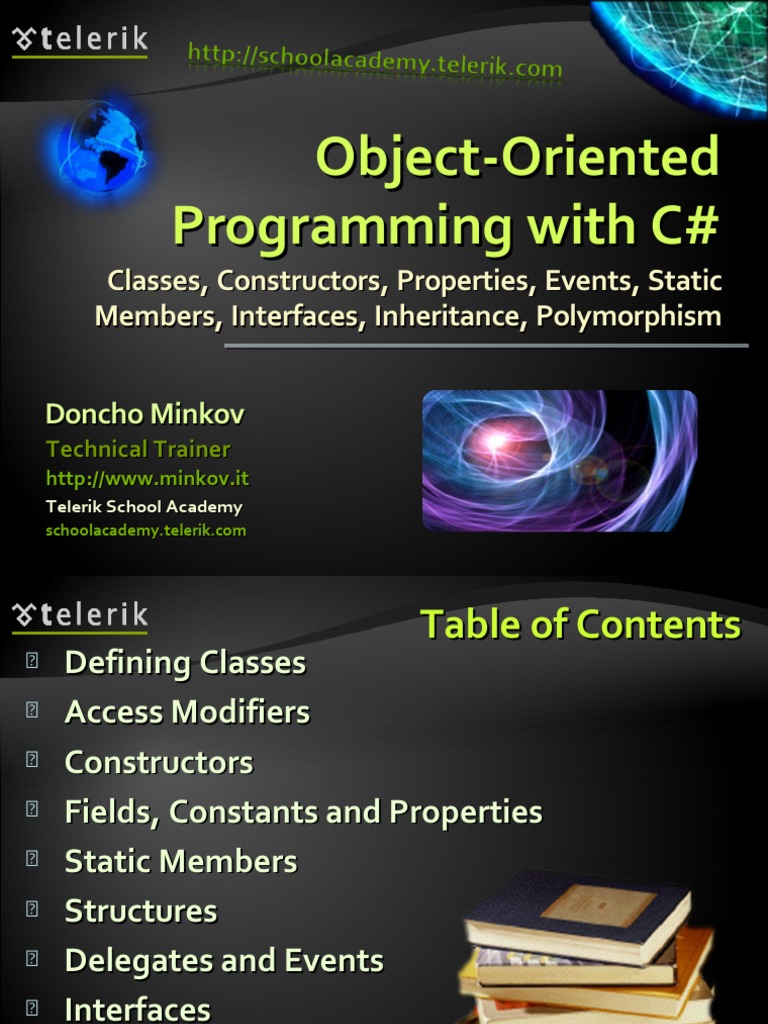 telerik

http://schoolacademy.telerik.com

Object-Oriented Programming with C#

Classes, Constructors, Properties, Events, Static Members, Interfaces, Inheritance, Polymorphism

Doncho Minkov
Technical Trainer
http://www.minkov.it
Telerik School Academy
schoolacademy.telerik.com

telerik

Table of Contents

Defining Classes
Access Modifiers
Constructors
Fields, Constants and Properties
Static Members
Structures
Delegates and Events
Interfaces